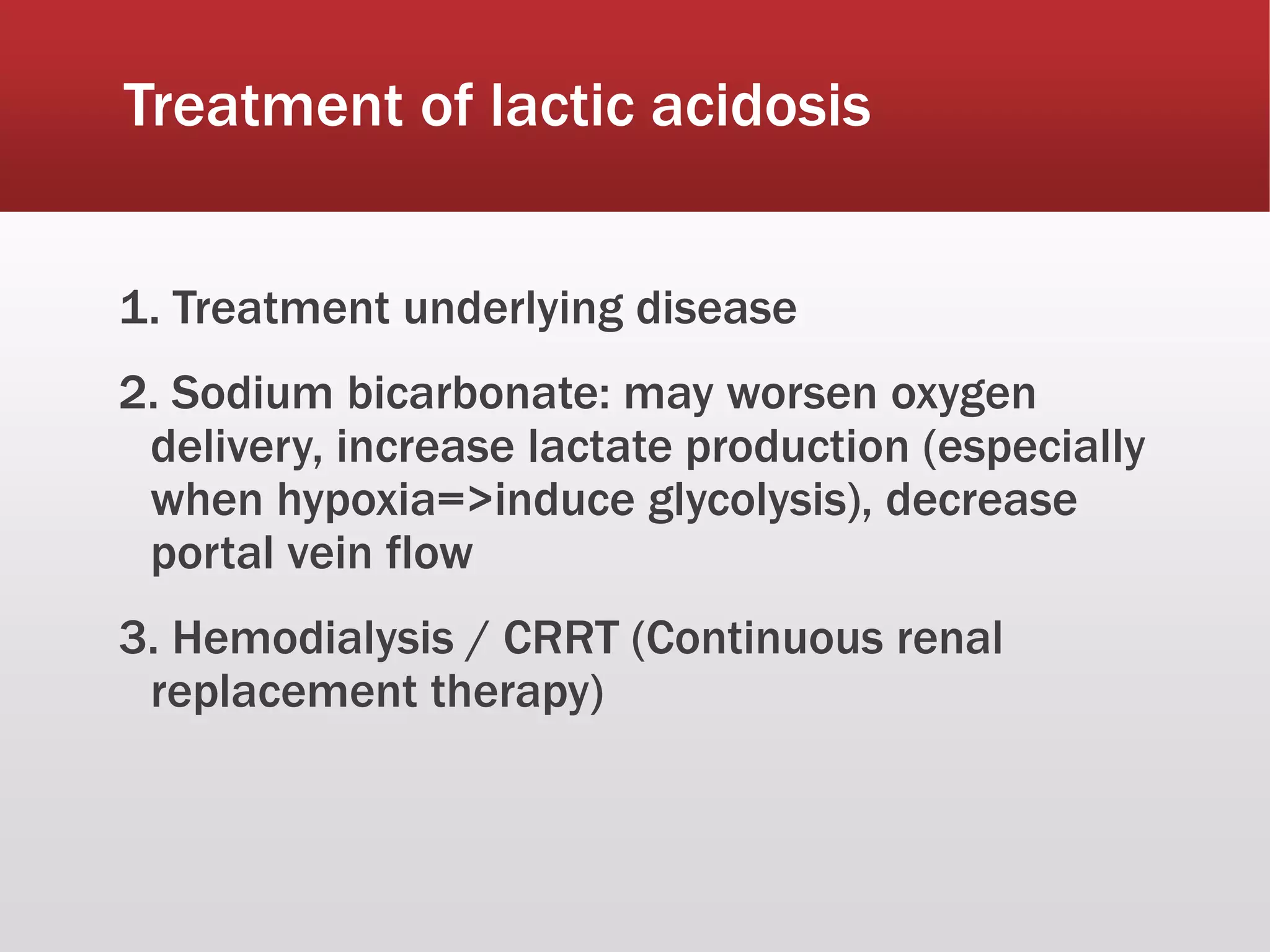 Treatment of lactic acidosis

1. Treatment underlying disease

2. Sodium bicarbonate: may worsen oxygen delivery, increase lactate production (especially when hypoxia=>induce glycolysis), decrease portal vein flow

3. Hemodialysis / CRRT (Continuous renal replacement therapy)